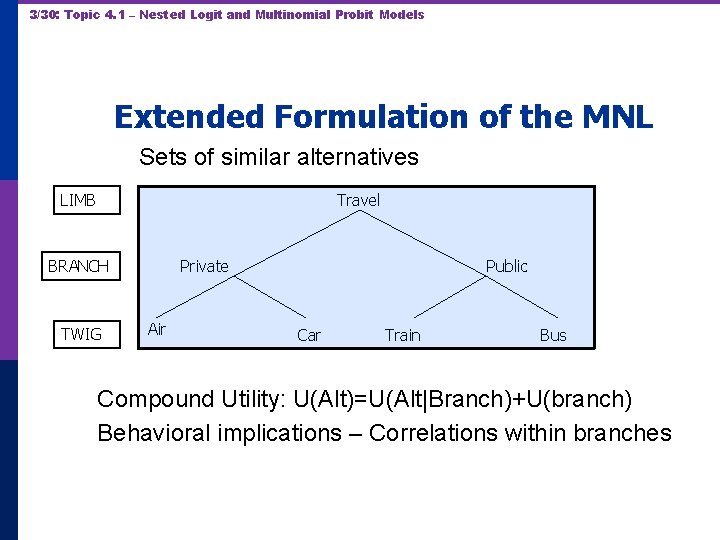 3/30: Topic 4.1 – Nested Logit and Multinomial Probit Models

Extended Formulation of the MNL

Sets of similar alternatives

LIMB

BRANCH

TWIG

Travel

Private

Public

Air

Car

Train

Bus

Compound Utility: U(Alt)=U(Alt|Branch)+U(branch)

Behavioral implications – Correlations within branches